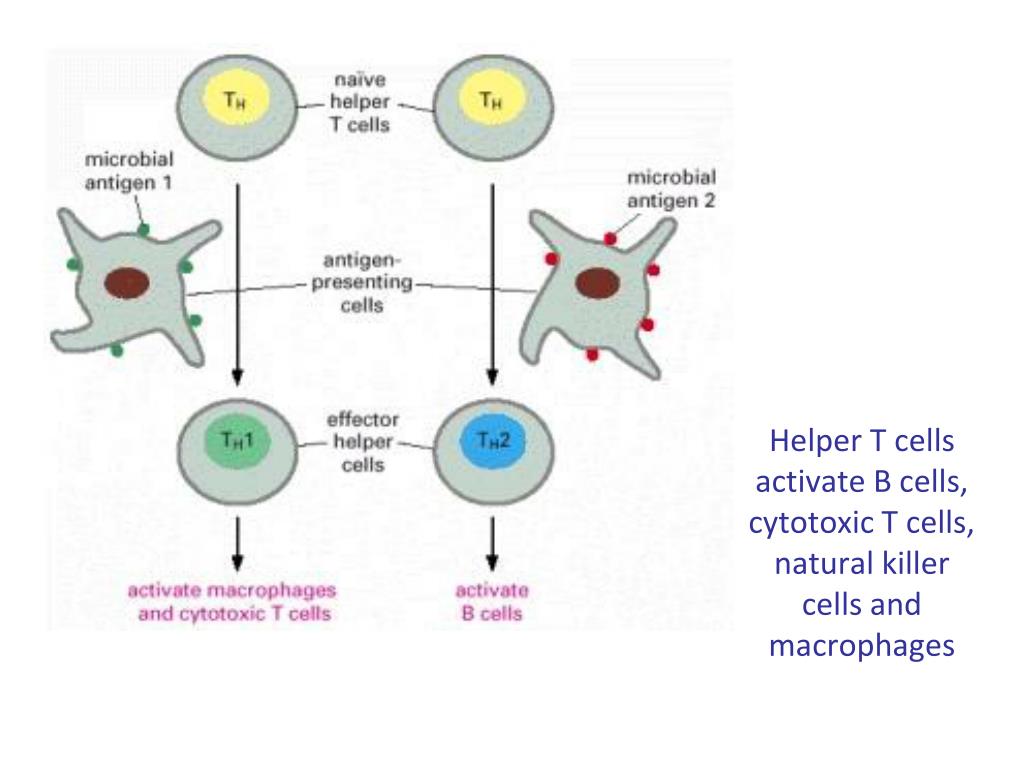 $T_H$

naïve helper T cells

$T_H$

microbial antigen 1

microbial antigen 2

antigen-presenting cells

$T_H1$

effector helper cells

$T_H2$

activate macrophages and cytotoxic T cells

activate B cells

Helper T cells activate B cells, cytotoxic T cells, natural killer cells and macrophages